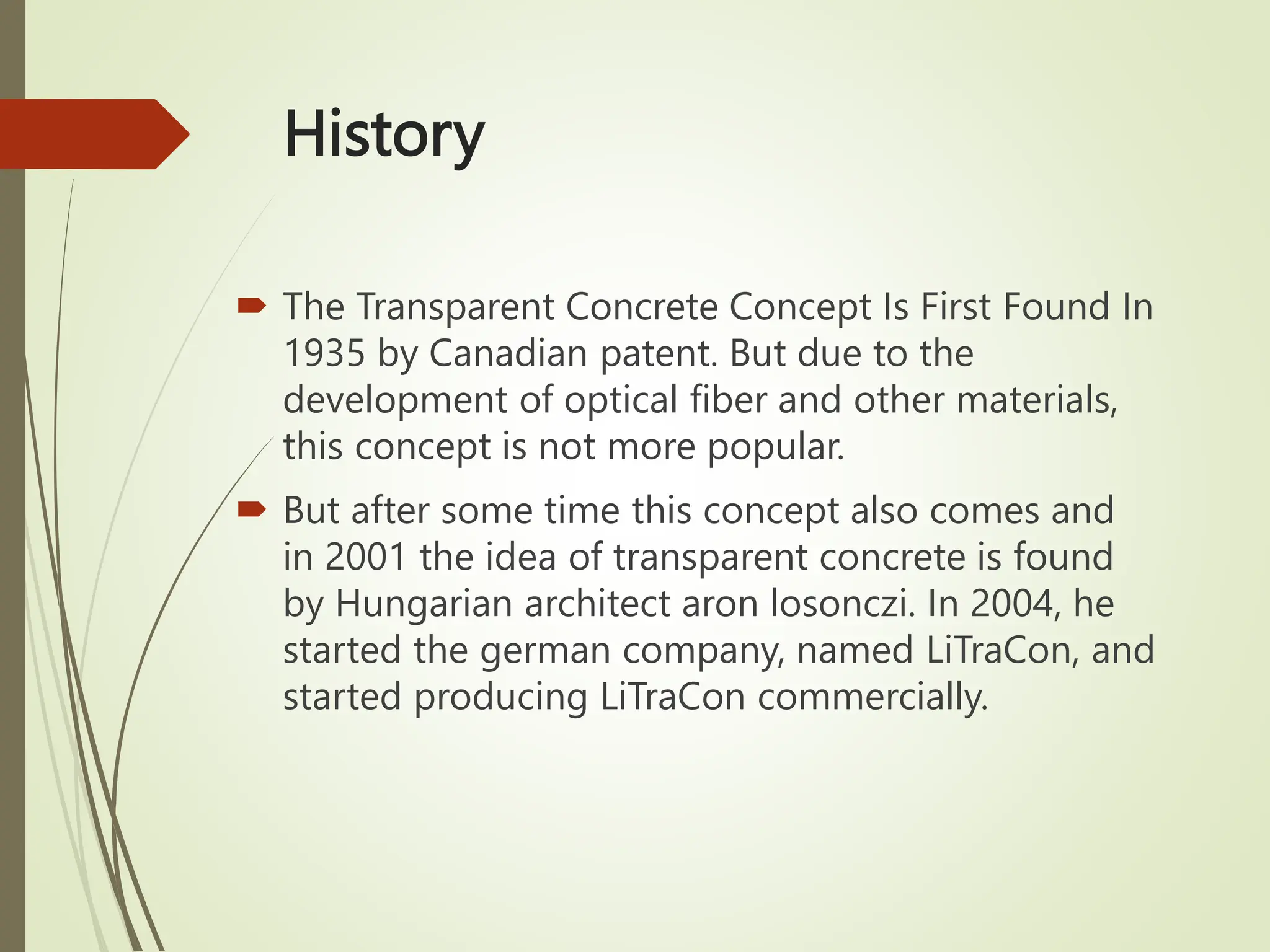 History

The Transparent Concrete Concept Is First Found In 1935 by Canadian patent. But due to the development of optical fiber and other materials, this concept is not more popular.

But after some time this concept also comes and in 2001 the idea of transparent concrete is found by Hungarian architect aron losonczi. In 2004, he started the german company, named LiTraCon, and started producing LiTraCon commercially.